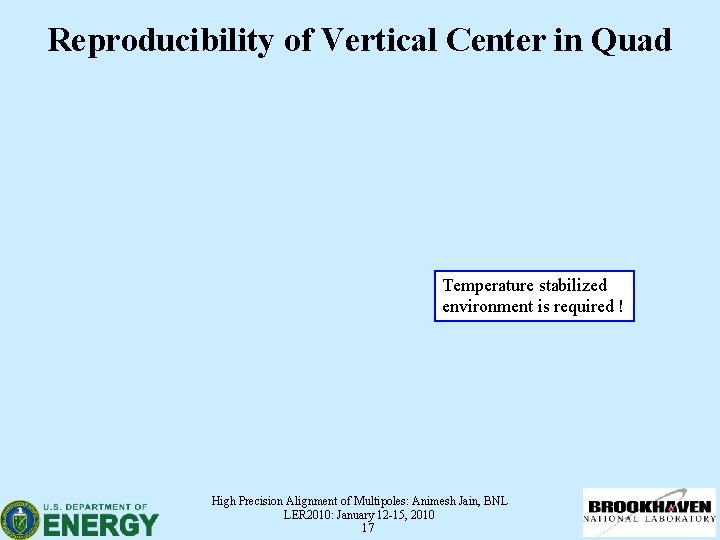 Reproducibility of Vertical Center in Quad

Temperature stabilized environment is required !

U.S. DEPARTMENT OF ENERGY

High Precision Alignment of Multipoles: Animesh Jain, BNL
LER2010: January 12-15, 2010
17

BROOKHAVEN NATIONAL LABORATORY